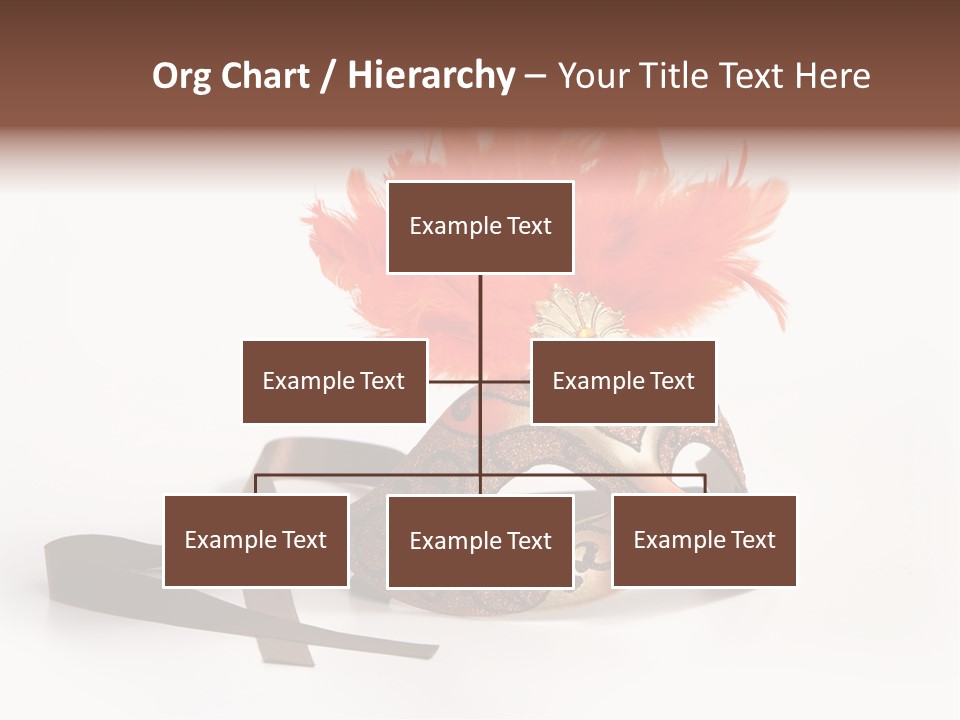 Org Chart / Hierarchy – Your Title Text Here

Example Text

Example Text

Example Text

Example Text

Example Text

Example Text